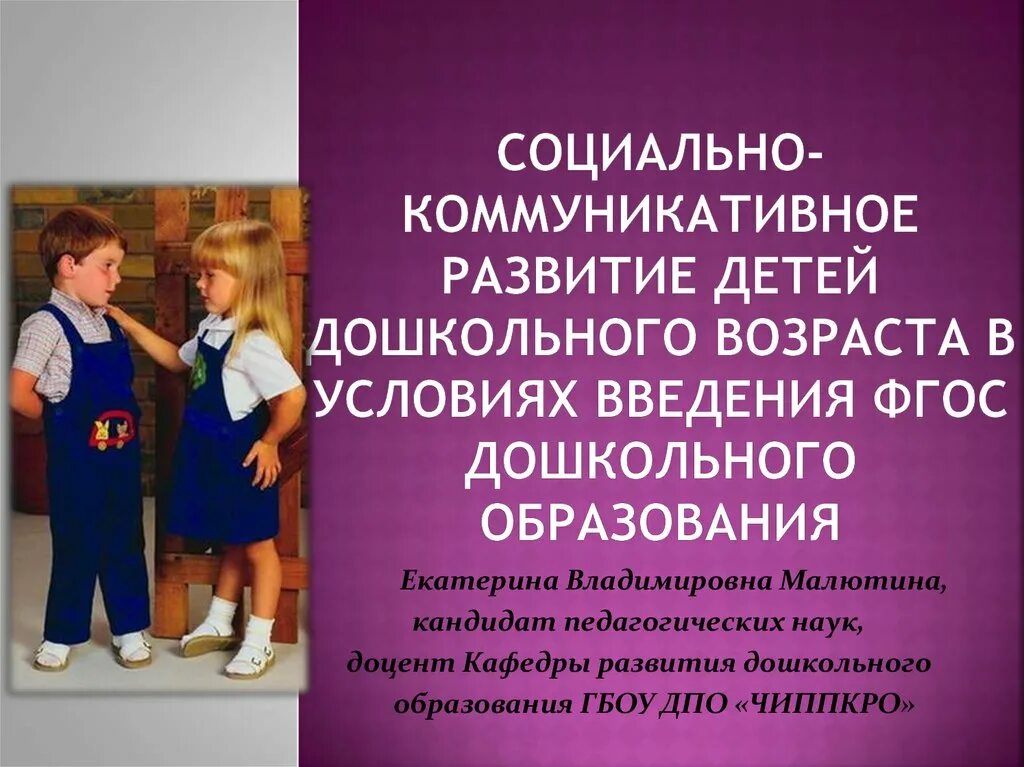 СОЦИАЛЬНО-КОММУНИКАТИВНОЕ РАЗВИТИЕ ДЕТЕЙ ДОШКОЛЬНОГО ВОЗРАСТА В УСЛОВИЯХ ВВЕДЕНИЯ ФГОС ДОШКОЛЬНОГО ОБРАЗОВАНИЯ

Екатерина Владимировна Малютина, кандидат педагогических наук, доцент Кафедры развития дошкольного образования ГБОУ ДПО «ЧИППКРО»